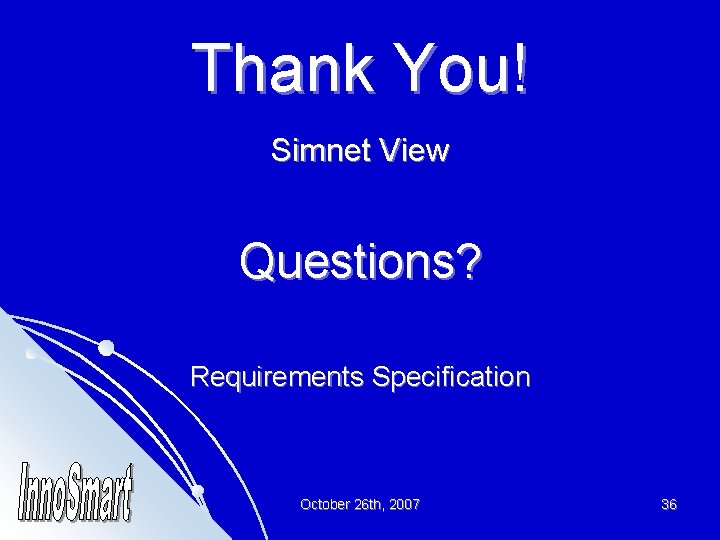 Thank You!

Simnet View

Questions?

Requirements Specification

InnoSmart

October 26th, 2007

36